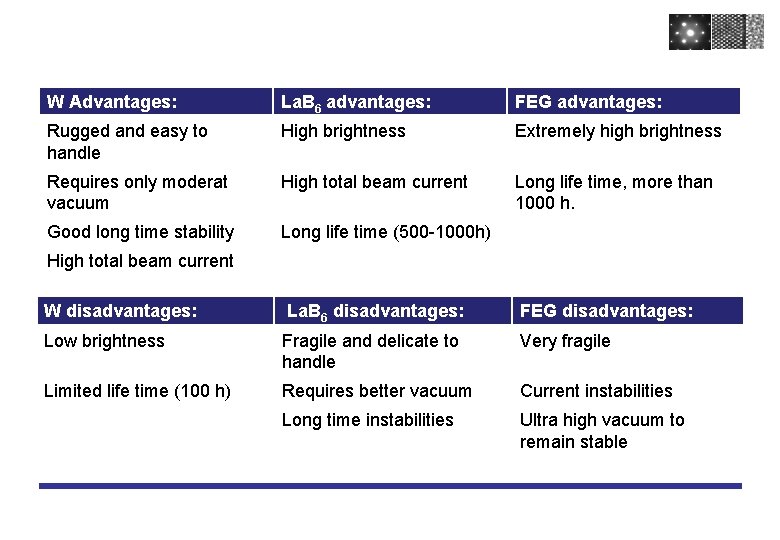 | W Advantages: | $LaB_6$ advantages: | FEG advantages: |
|---|---|---|
| Rugged and easy to handle | High brightness | Extremely high brightness |
| Requires only moderat vacuum | High total beam current | Long life time, more than 1000 h. |
| Good long time stability | Long life time (500-1000h) | |
| High total beam current | | |

| W disadvantages: | $LaB_6$ disadvantages: | FEG disadvantages: |
|---|---|---|
| Low brightness | Fragile and delicate to handle | Very fragile |
| Limited life time (100 h) | Requires better vacuum | Current instabilities |
| | Long time instabilities | Ultra high vacuum to remain stable |